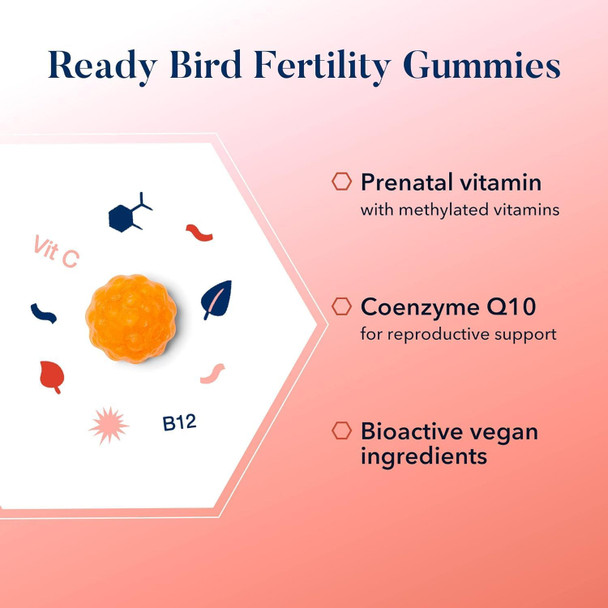 Ready Bird Fertility Gummies

Vit C

B12

Prenatal vitamin
with methylated vitamins

Coenzyme Q10
for reproductive support

Bioactive vegan ingredients